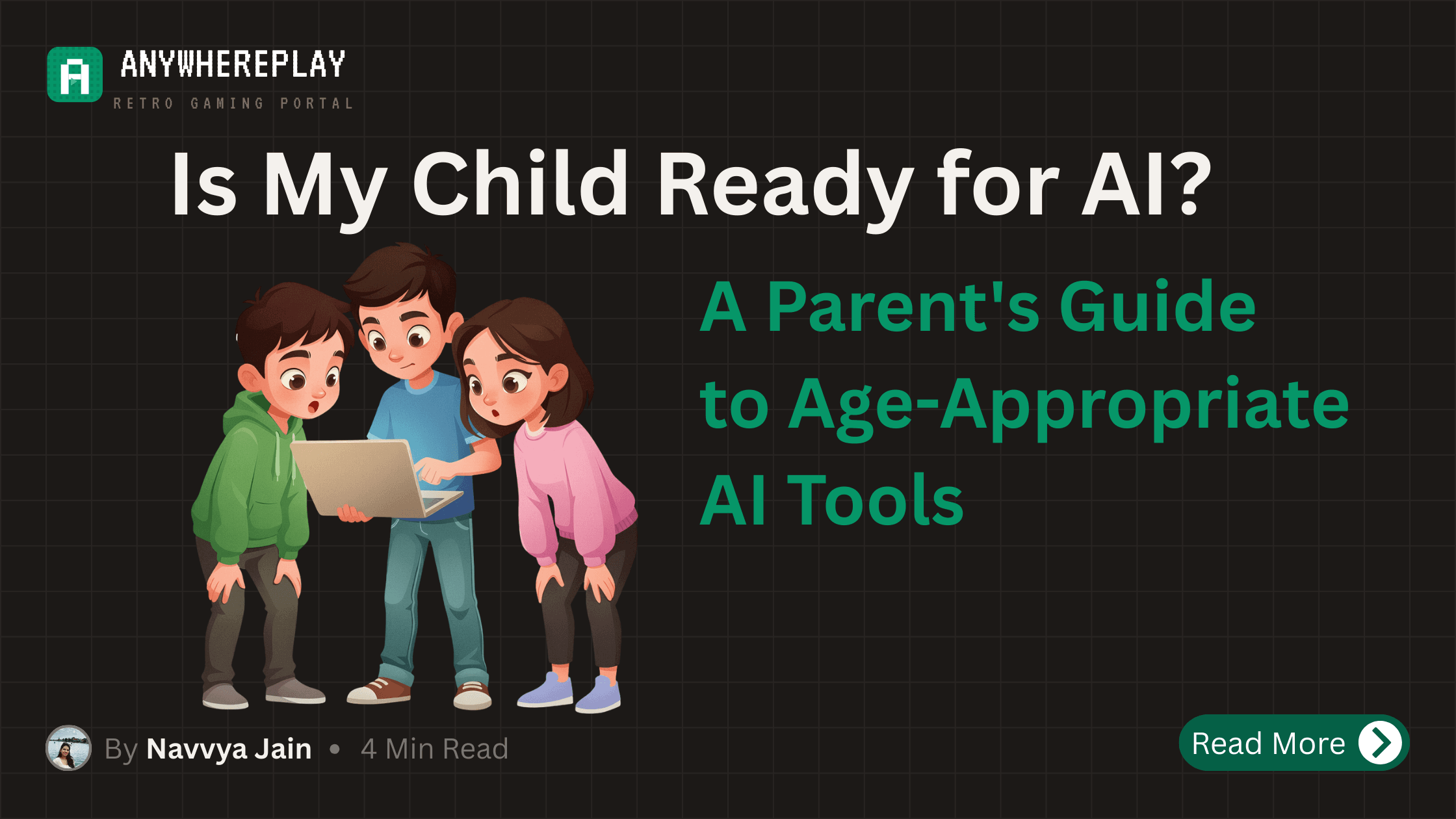 ANYWHEREPLAY
RETRO GAMING PORTAL

Is My Child Ready for AI?

A Parent's Guide to Age-Appropriate AI Tools

By Navvya Jain • 4 Min Read

Read More